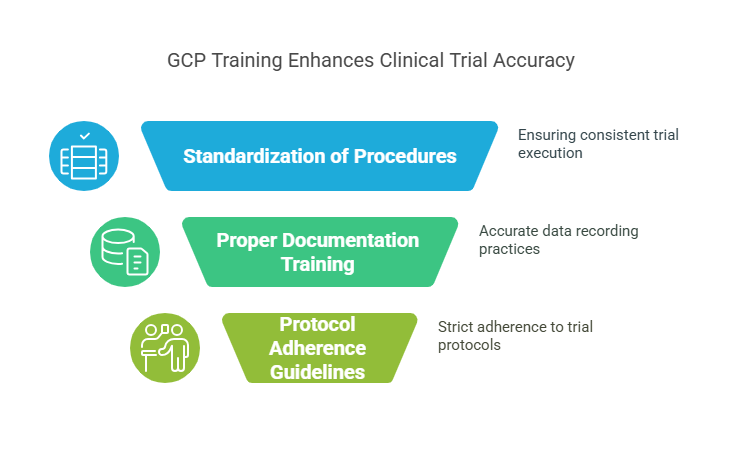 GCP Training Enhances Clinical Trial Accuracy

Standardization of Procedures

Ensuring consistent trial execution

Proper Documentation Training

Accurate data recording practices

Protocol Adherence Guidelines

Strict adherence to trial protocols